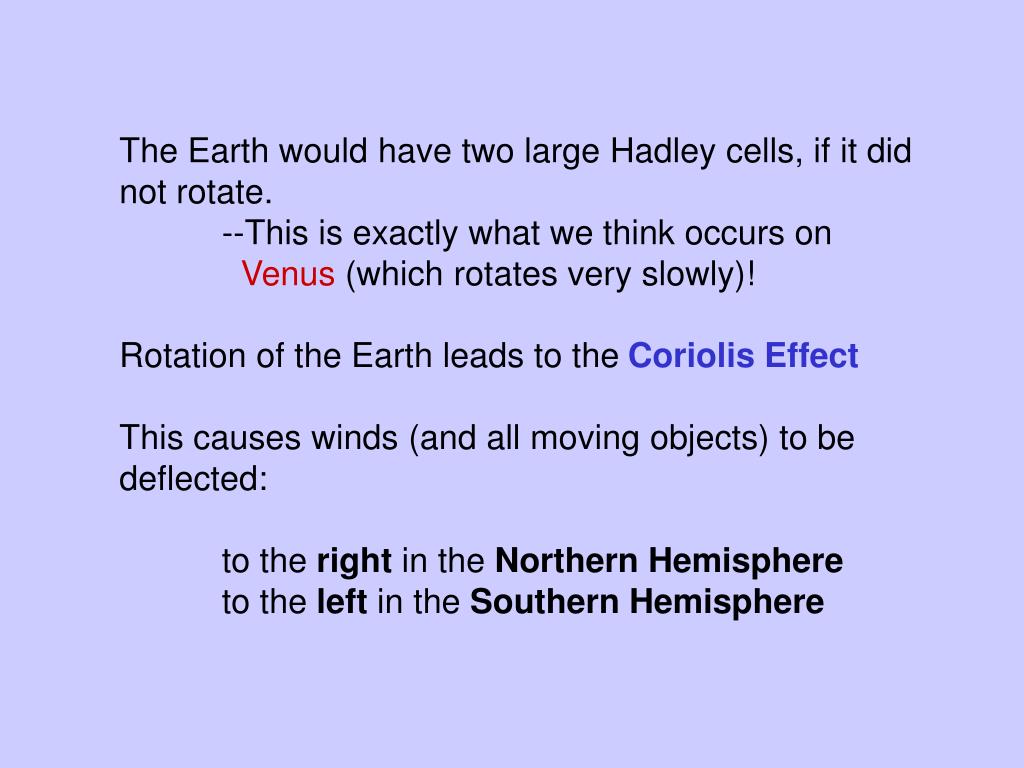 The Earth would have two large Hadley cells, if it did not rotate.

--This is exactly what we think occurs on Venus (which rotates very slowly)!

Rotation of the Earth leads to the Coriolis Effect

This causes winds (and all moving objects) to be deflected:

to the right in the Northern Hemisphere
to the left in the Southern Hemisphere